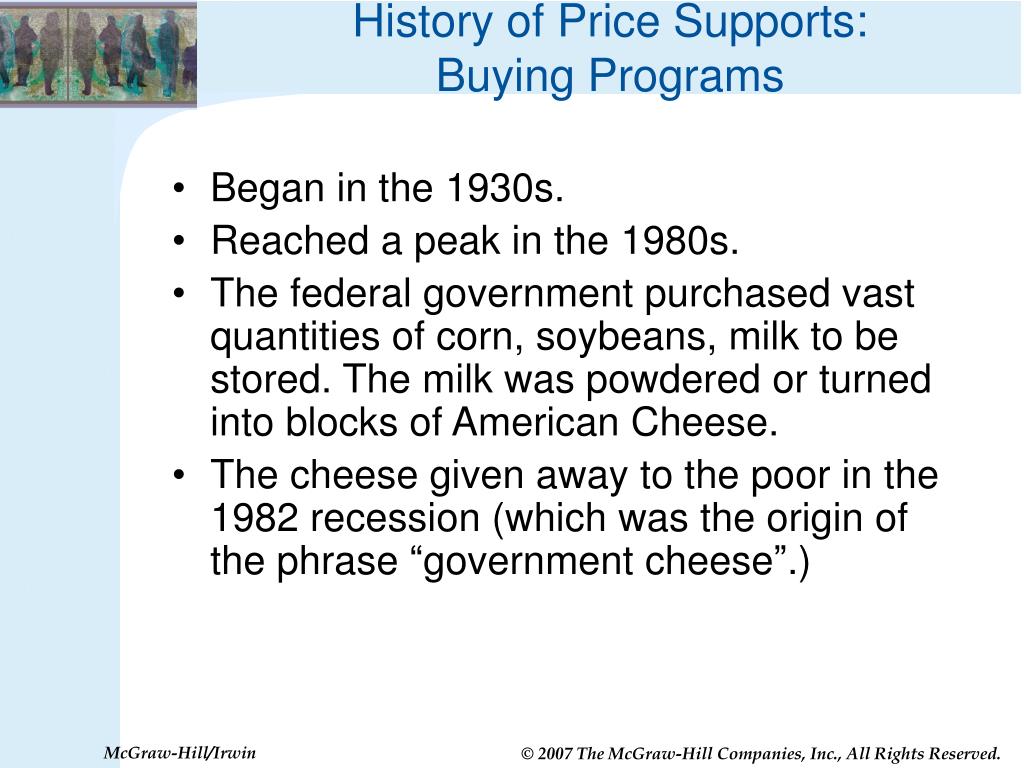 History of Price Supports: Buying Programs

• Began in the 1930s.
• Reached a peak in the 1980s.
• The federal government purchased vast quantities of corn, soybeans, milk to be stored. The milk was powdered or turned into blocks of American Cheese.
• The cheese given away to the poor in the 1982 recession (which was the origin of the phrase “government cheese”.)

McGraw-Hill/Irwin

© 2007 The McGraw-Hill Companies, Inc., All Rights Reserved.